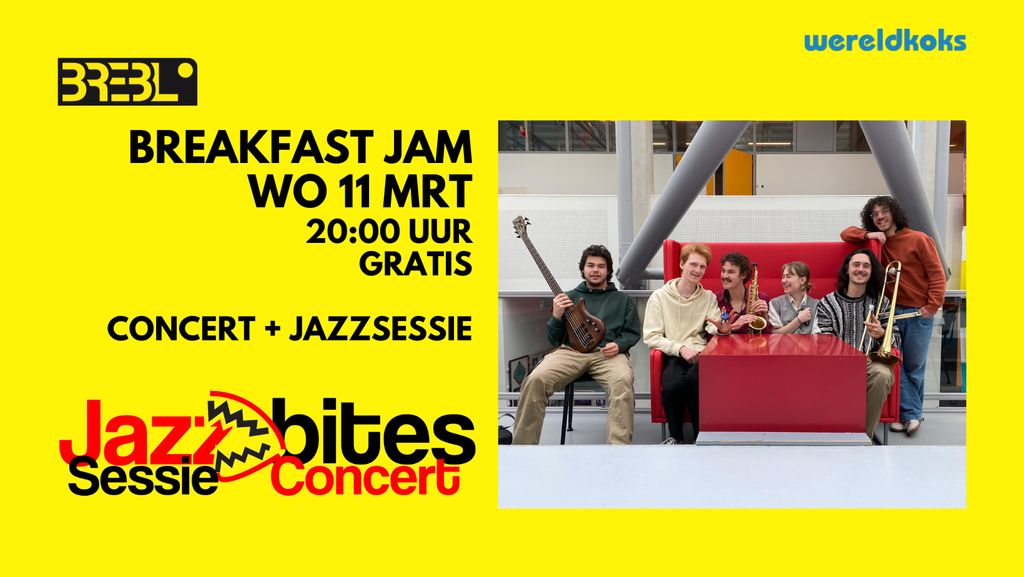 wereldkoks

BREBL

BREAKFAST JAM
WO 11 MRT
20:00 UUR
GRATIS

CONCERT + JAZZSESSIE

Jazz bites
Sessie Concert